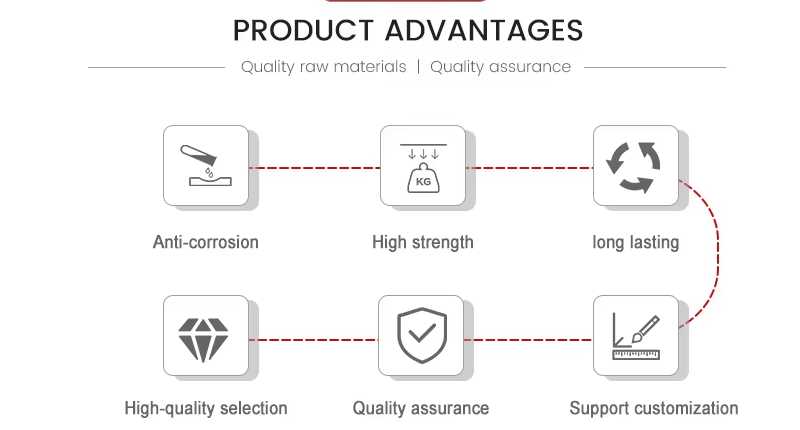 PRODUCT ADVANTAGES

Quality raw materials | Quality assurance

KG

Anti-corrosion

High strength

long lasting

High-quality selection

Quality assurance

Support customization